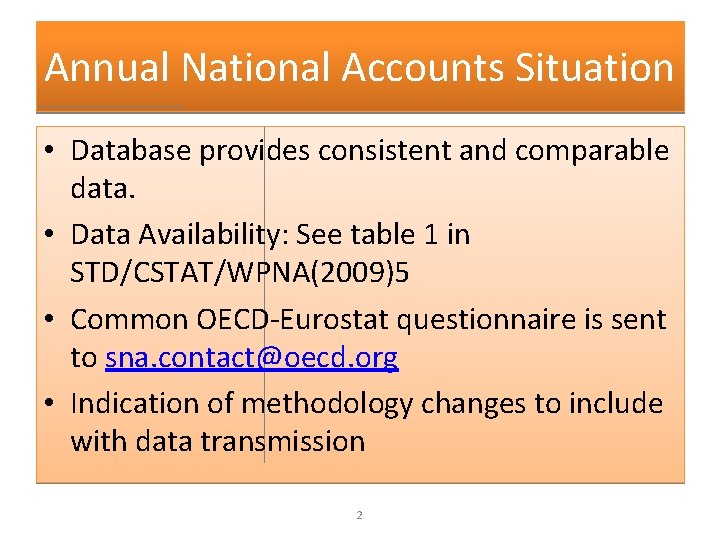 Annual National Accounts Situation

• Database provides consistent and comparable data.

• Data Availability: See table 1 in STD/CSTAT/WPNA(2009)5

• Common OECD-Eurostat questionnaire is sent to sna.contact@oecd.org

• Indication of methodology changes to include with data transmission

2